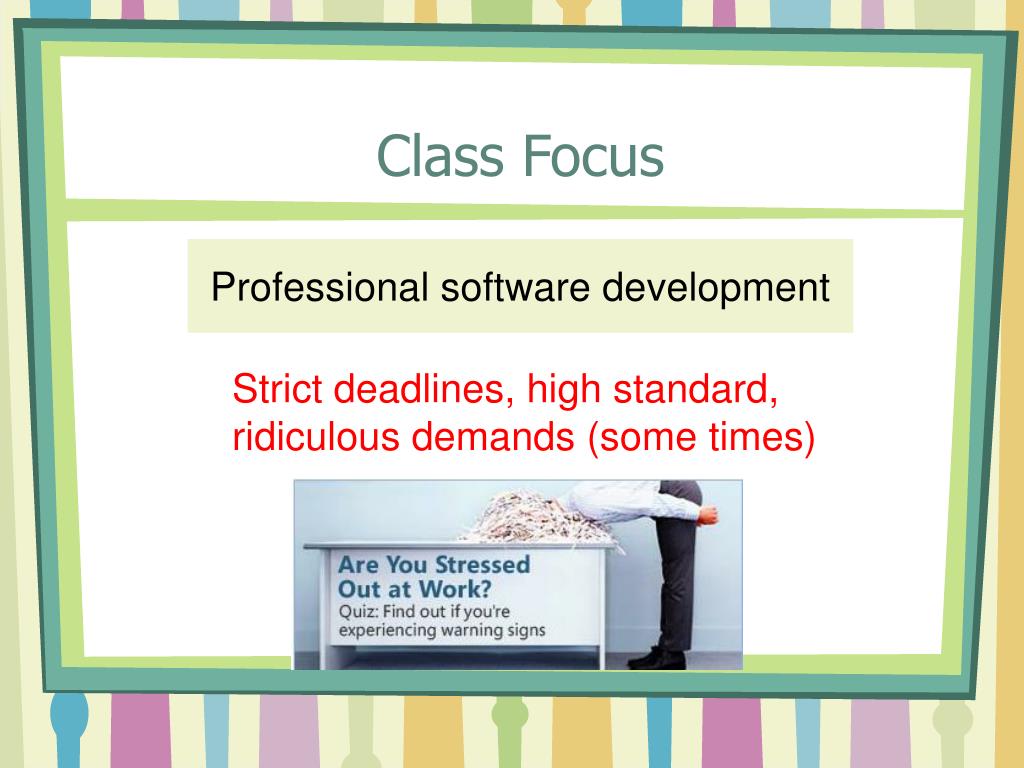 Class Focus

Professional software development

Strict deadlines, high standard, ridiculous demands (some times)

Are You Stressed Out at Work?
Quiz: Find out if you're experiencing warning signs